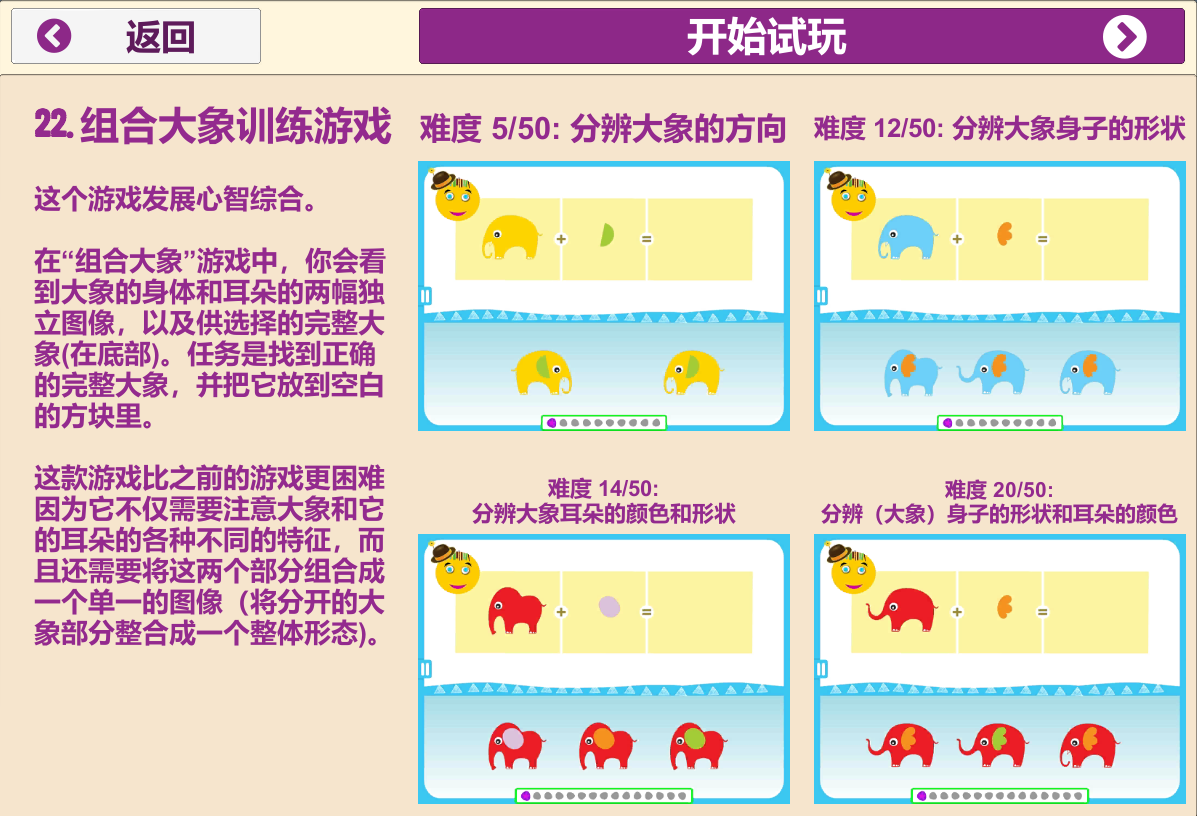 返回

开始试玩

22. 组合大象训练游戏

这个游戏发展心智综合。

在“组合大象”游戏中，你会看到大象的身体和耳朵的两幅独立图像，以及供选择的完整大象(在底部)。任务是找到正确的完整大象，并把它放到空白的方块里。

这款游戏比之前的游戏更困难因为它不仅需要注意大象和它的耳朵的各种不同的特征，而且还需要将这两个部分组合成一个单一的图像（将分开的大象部分整合成一个整体形态）。

难度 5/50: 分辨大象的方向

+ =

难度 12/50: 分辨大象身子的形状

+ =

难度 14/50:
分辨大象耳朵的颜色和形状

+ =

难度 20/50:
分辨（大象）身子的形状和耳朵的颜色

+ =